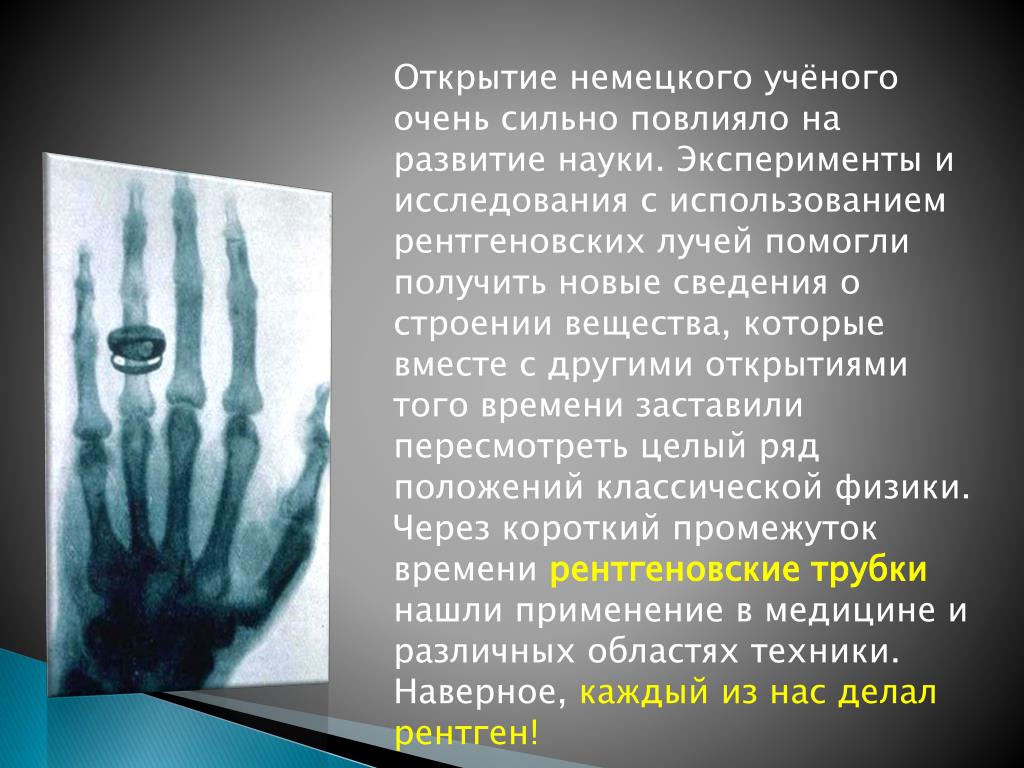 Открытие немецкого учёного очень сильно повлияло на развитие науки. Эксперименты и исследования с использованием рентгеновских лучей помогли получить новые сведения о строении вещества, которые вместе с другими открытиями того времени заставили пересмотреть целый ряд положений классической физики. Через короткий промежуток времени рентгеновские трубки нашли применение в медицине и различных областях техники. Наверное, каждый из нас делал рентген!